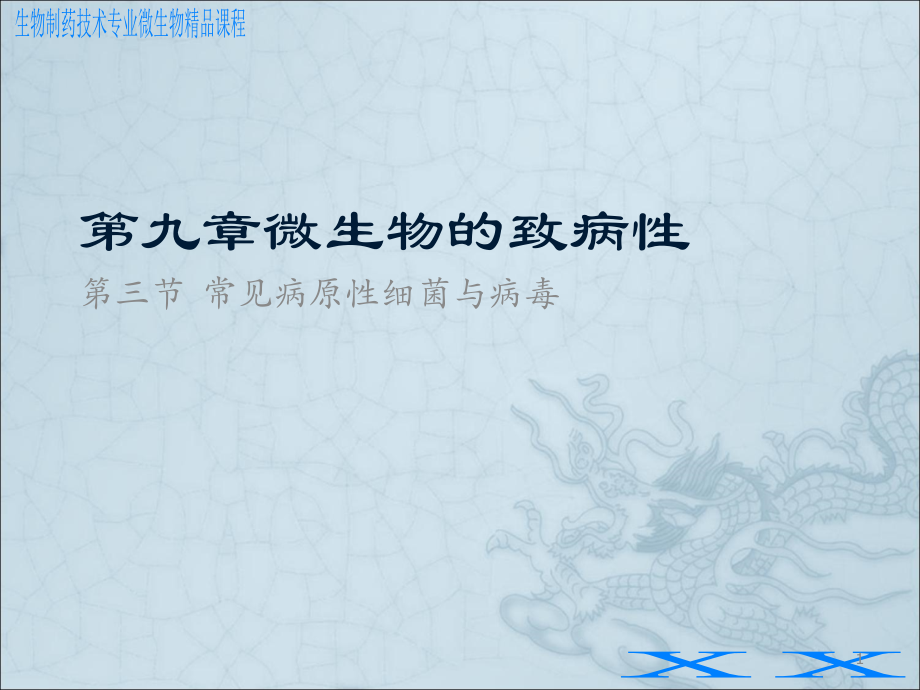 生物制药技术专业微生物精品课程

第九章微生物的致病性

第三节 常见病原性细菌与病毒

X X

1